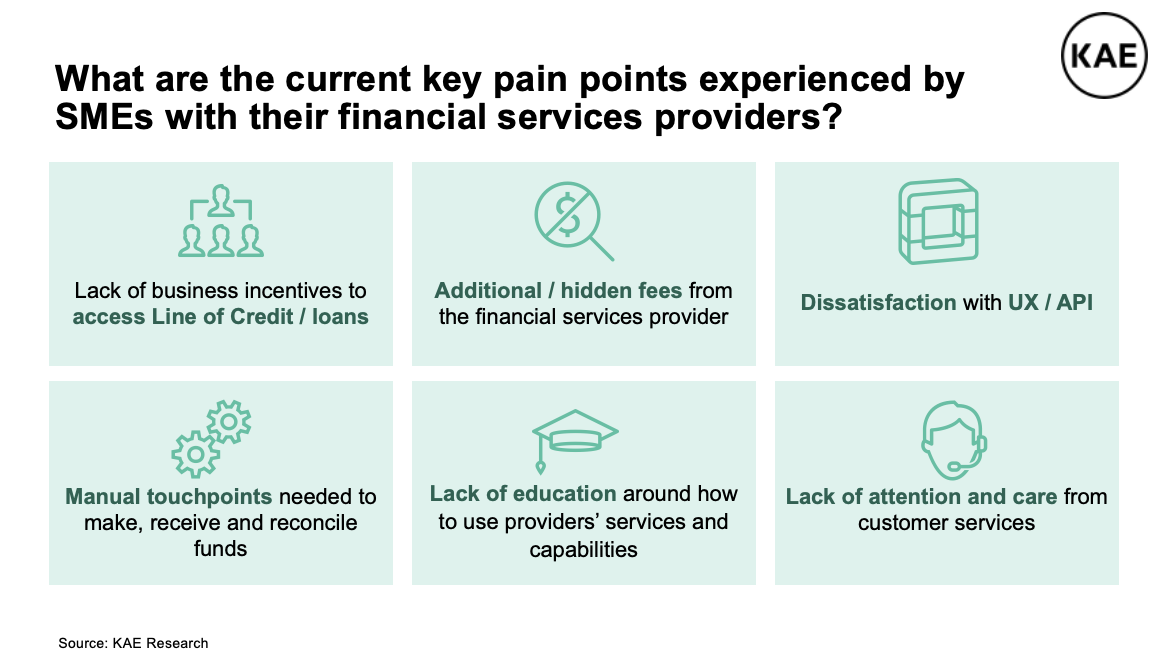 KAE

What are the current key pain points experienced by SMEs with their financial services providers?

Lack of business incentives to access Line of Credit / loans

Additional / hidden fees from the financial services provider

Dissatisfaction with UX / API

Manual touchpoints needed to make, receive and reconcile funds

Lack of education around how to use providers' services and capabilities

Lack of attention and care from customer services

Source: KAE Research